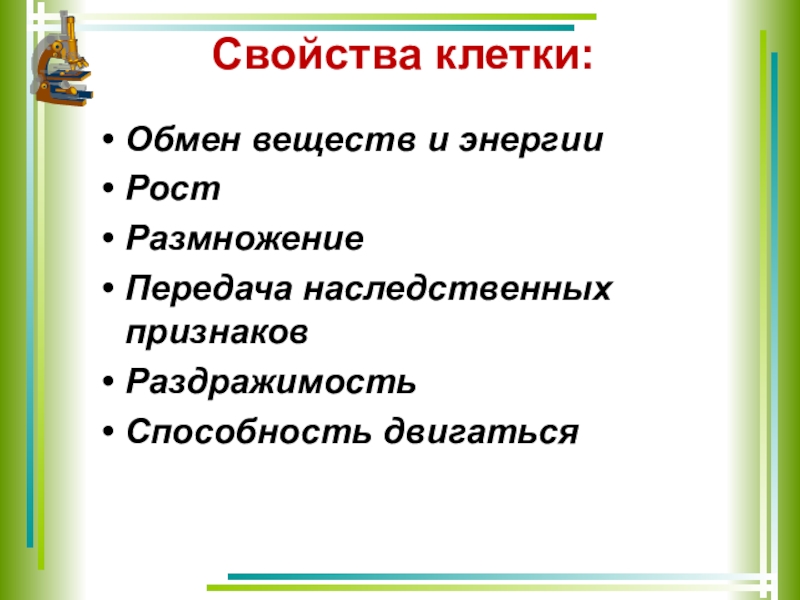 Свойства клетки:

• Обмен веществ и энергии
• Рост
• Размножение
• Передача наследственных признаков
• Раздражимость
• Способность двигаться